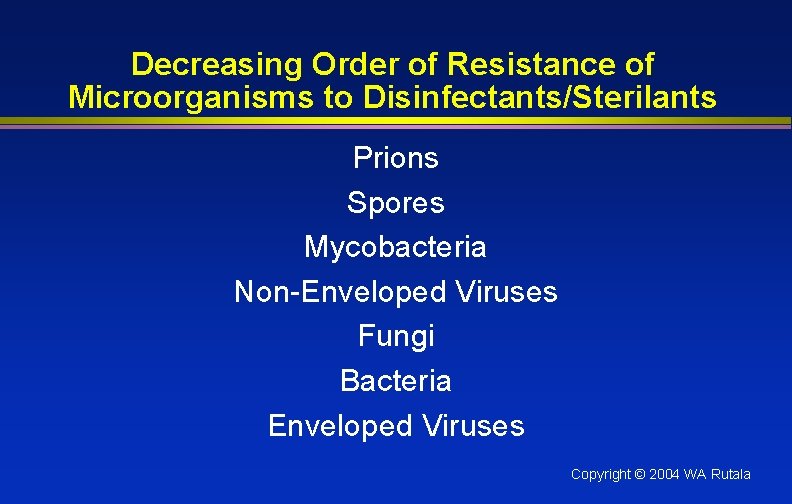 Decreasing Order of Resistance of Microorganisms to Disinfectants/Sterilants

Prions
Spores
Mycobacteria
Non-Enveloped Viruses
Fungi
Bacteria
Enveloped Viruses

Copyright © 2004 WA Rutala